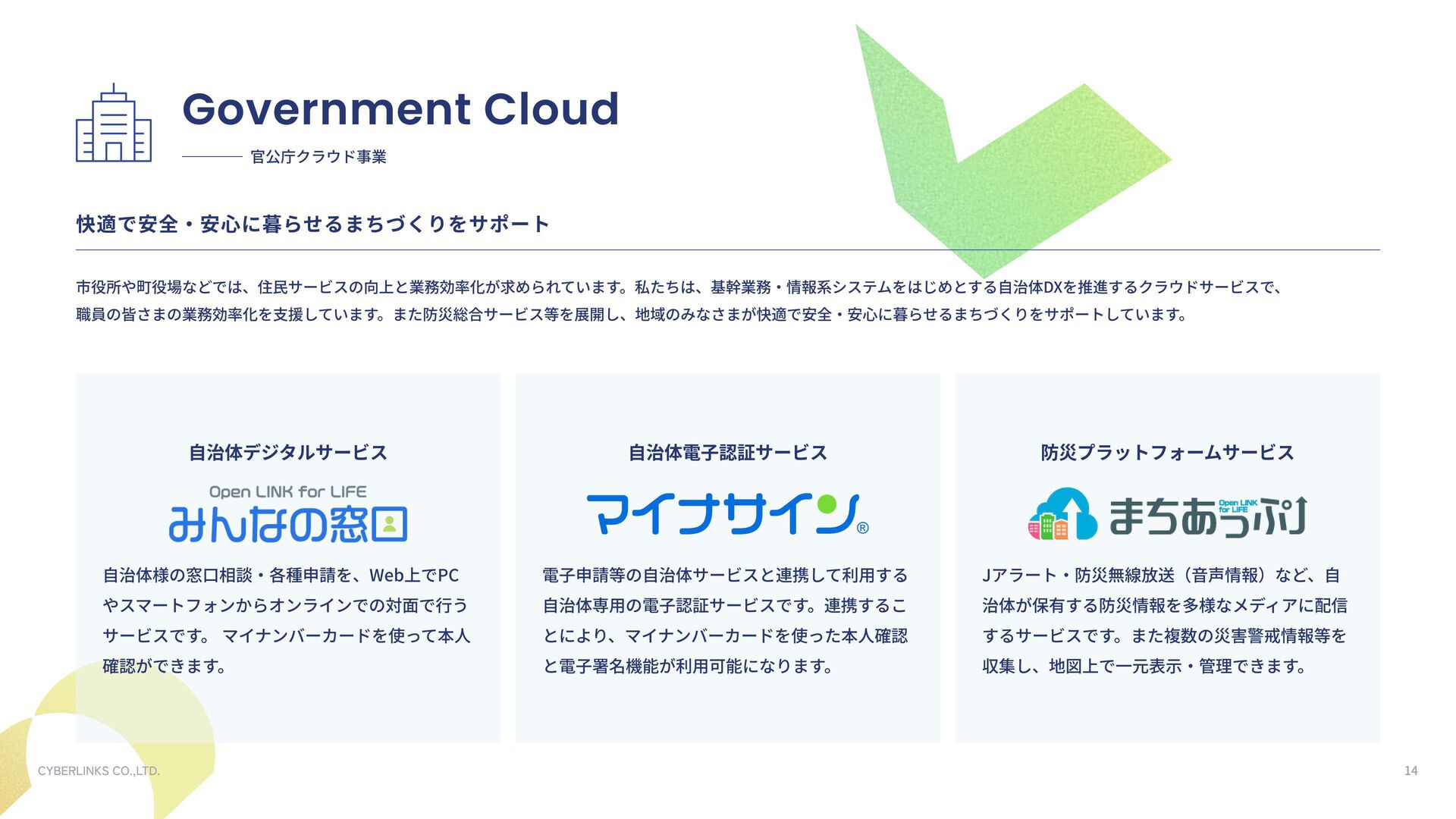 Government Cloud

官公庁クラウド事業

快適で安全・安心に暮らせるまちづくりをサポート

市役所や町役場などでは、住民サービスの向上と業務効率化が求められています。私たちは、基幹業務・情報系システムをはじめとする自治体DXを推進するクラウドサービスで、職員の皆さまの業務効率化を支援しています。また防災総合サービス等を展開し、地域のみなさまが快適で安全・安心に暮らせるまちづくりをサポートしています。

自治体デジタルサービス

Open LINK for LIFE
みんなの窓口

自治体様の窓口相談・各種申請を、Web上でPCやスマートフォンからオンラインでの対面で行うサービスです。 マイナンバーカードを使って本人確認ができます。

自治体電子認証サービス

マイナサイン®

電子申請等の自治体サービスと連携して利用する自治体専用の電子認証サービスです。連携することにより、マイナンバーカードを使った本人確認と電子署名機能が利用可能になります。

防災プラットフォームサービス

まちあっぷ Open LINK for LIFE

Jアラート・防災無線放送（音声情報）など、自治体が保有する防災情報を多様なメディアに配信するサービスです。また複数の災害警戒情報等を収集し、地図上で一元表示・管理できます。

CYBERLINKS CO.,LTD.

14